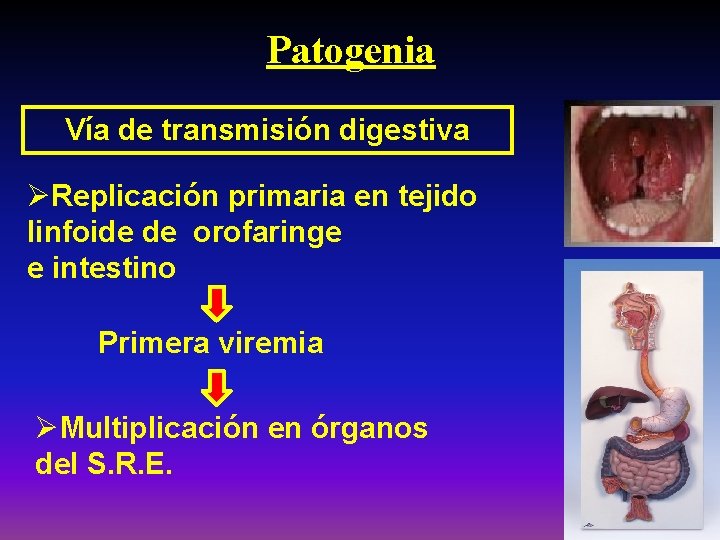 Patogenia

Vía de transmisión digestiva

➢Replicación primaria en tejido linfoide de orofaringe e intestino

Primera viremia

➢Multiplicación en órganos del S.R.E.